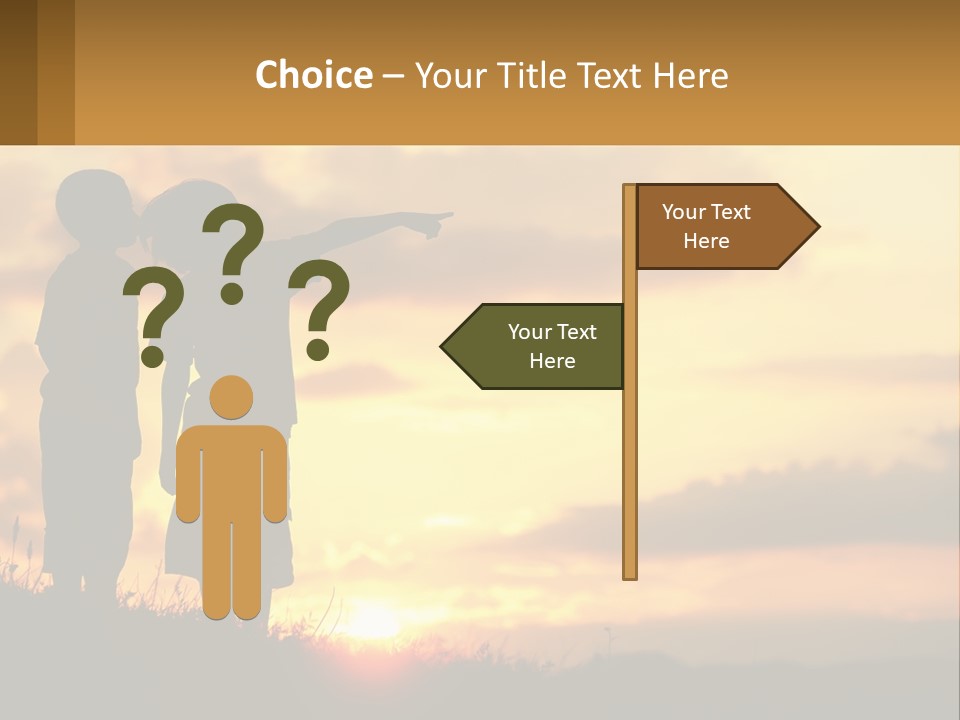 Choice – Your Title Text Here

? ? ?

Your Text Here

Your Text Here